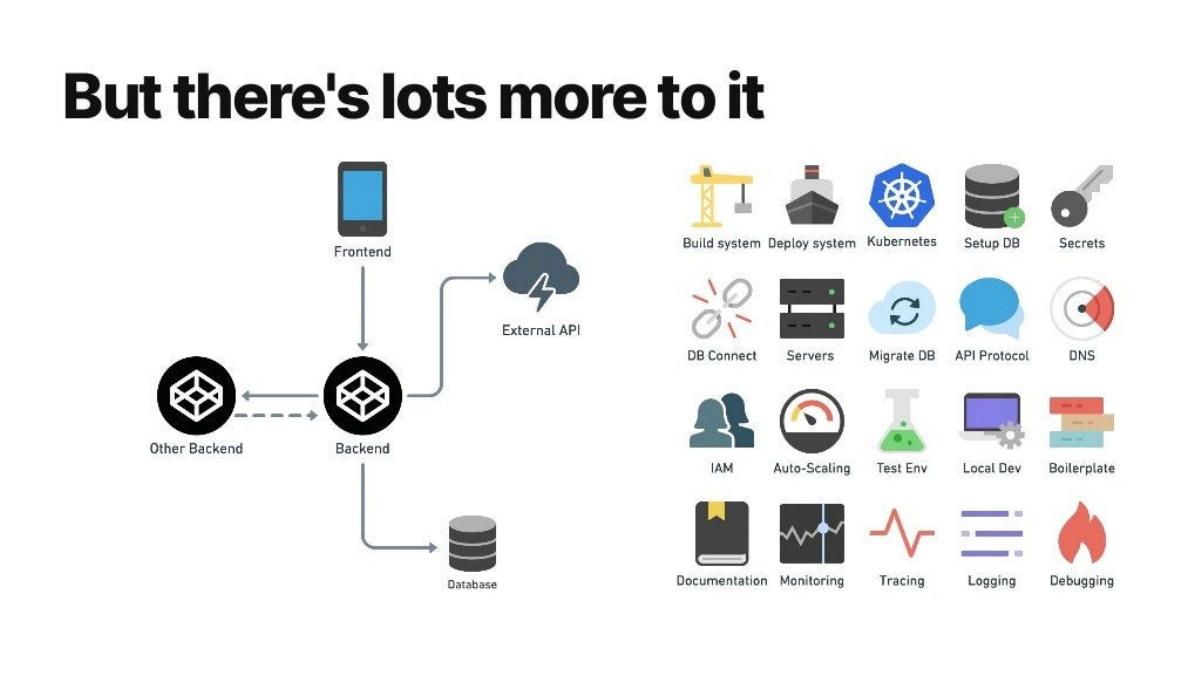 But there's lots more to it

Frontend

External API

Other Backend

Backend

Database

Build system
Deploy system
Kubernetes
Setup DB
Secrets

DB Connect
Servers
Migrate DB
API Protocol
DNS

IAM
Auto-Scaling
Test Env
Local Dev
Boilerplate

Documentation
Monitoring
Tracing
Logging
Debugging